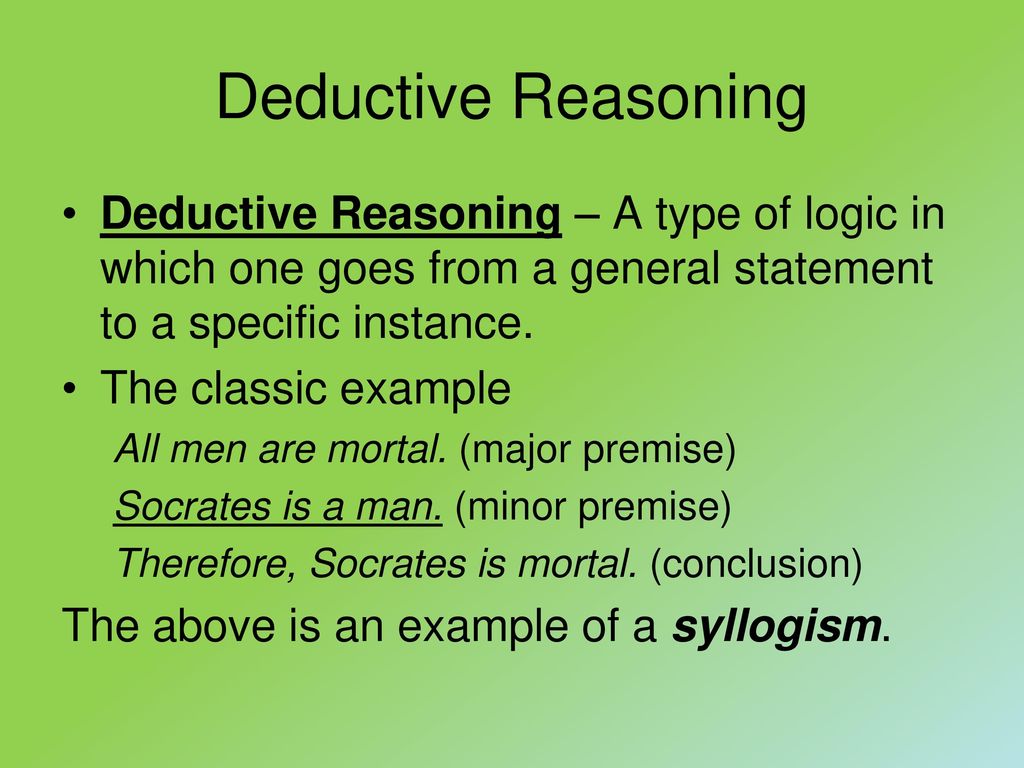 Deductive Reasoning

• Deductive Reasoning – A type of logic in which one goes from a general statement to a specific instance.

• The classic example

All men are mortal. (major premise)

Socrates is a man. (minor premise)

Therefore, Socrates is mortal. (conclusion)

The above is an example of a syllogism.